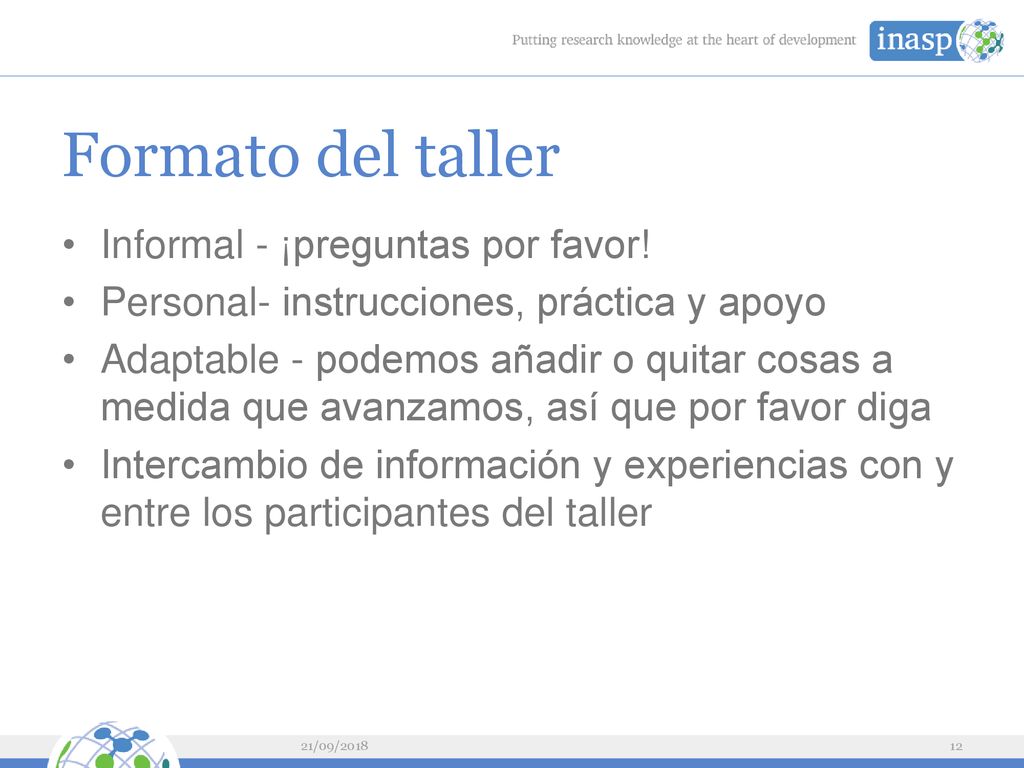 Putting research knowledge at the heart of development

inasp

Formato del taller

• Informal - ¡preguntas por favor!
• Personal- instrucciones, práctica y apoyo
• Adaptable - podemos añadir o quitar cosas a medida que avanzamos, así que por favor diga
• Intercambio de información y experiencias con y entre los participantes del taller

21/09/2018

12